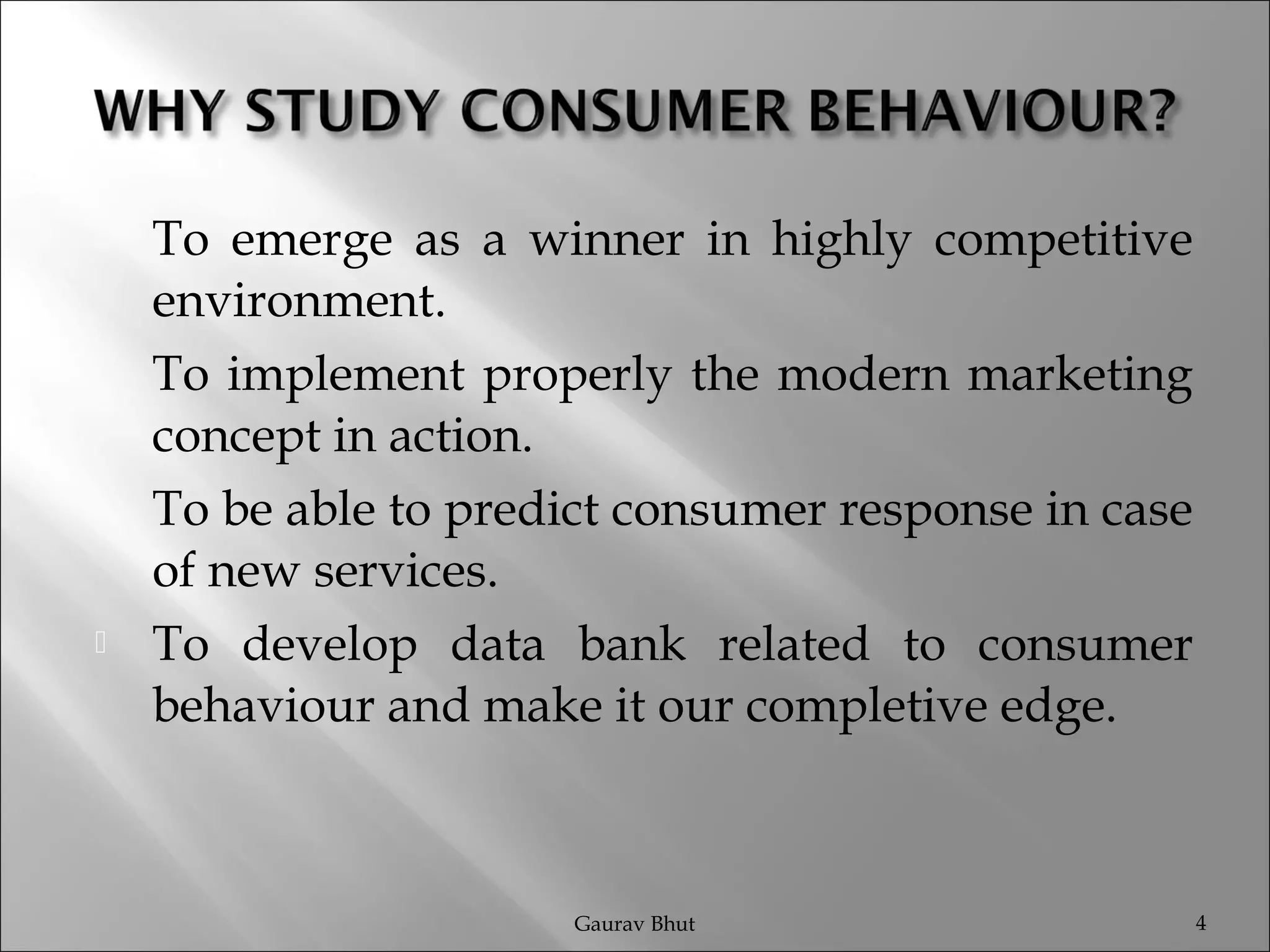 WHY STUDY CONSUMER BEHAVIOUR?

To emerge as a winner in highly competitive environment.

To implement properly the modern marketing concept in action.

To be able to predict consumer response in case of new services.

To develop data bank related to consumer behaviour and make it our completive edge.

Gaurav Bhut

4